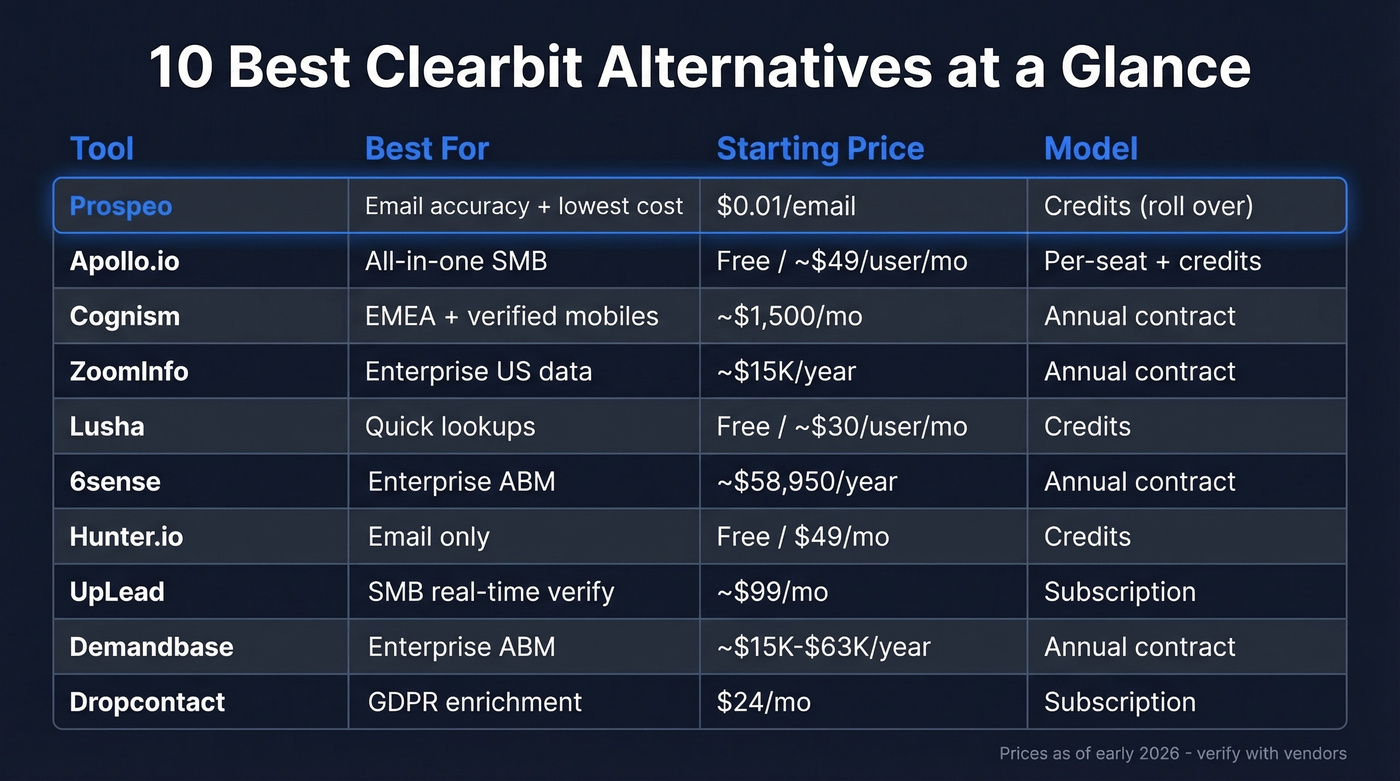 10 Best Clearbit Alternatives at a Glance

| Tool | Best For | Starting Price | Model |
|---|---|---|---|
| Prospeo | Email accuracy + lowest cost | \$0.01/email | Credits (roll over) |
| Apollo.io | All-in-one SMB | Free / ~\$49/user/mo | Per-seat + credits |
| Cognism | EMEA + verified mobiles | ~\$1,500/mo | Annual contract |
| ZoomInfo | Enterprise US data | ~\$15K/year | Annual contract |
| Lusha | Quick lookups | Free / ~\$30/user/mo | Credits |
| 6sense | Enterprise ABM | ~\$58,950/year | Annual contract |
| Hunter.io | Email only | Free / \$49/mo | Credits |
| UpLead | SMB real-time verify | ~\$99/mo | Subscription |
| Demandbase | Enterprise ABM | ~\$15K-\$63K/year | Annual contract |
| Dropcontact | GDPR enrichment | \$24/mo | Subscription |

Prices as of early 2026 - verify with vendors